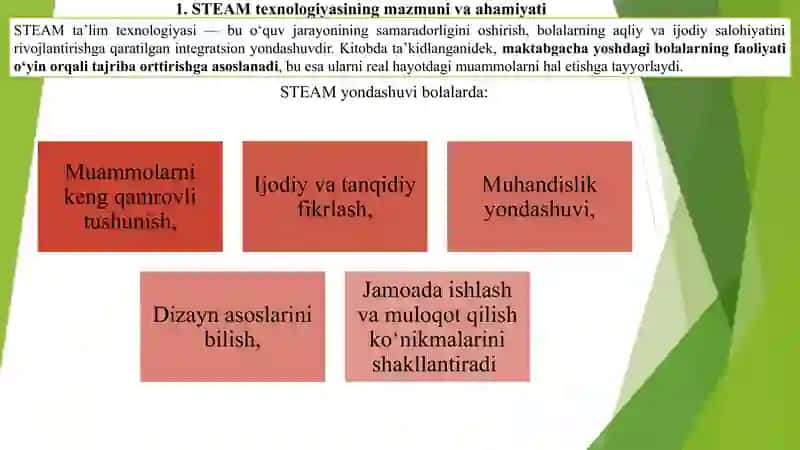 1. STEAM texnologiyasining mazmuni va ahamiyati

STEAM ta'lim texnologiyasi — bu o'quv jarayonining samaradorligini oshirish, bolalarning aqliy va ijodiy salohiyatini rivojlantirishga qaratilgan integratsion yondashuvdir. Kitobda ta'kidlanganidek, maktabgacha yoshdagi bolalarning faoliyati o'yin orqali tajriba orttirishga asoslanadi, bu esa ularni real hayotdagi muammolarni hal etishga tayyorlaydi.

STEAM yondashuvi bolalarda:

Muammolarni keng qamrovli tushunish,

Ijodiy va tanqidiy fikrlash,

Muhandislik yondashuvi,

Dizayn asoslarini bilish,

Jamoada ishlash va muloqot qilish ko'nikmalarini shakllantiradi